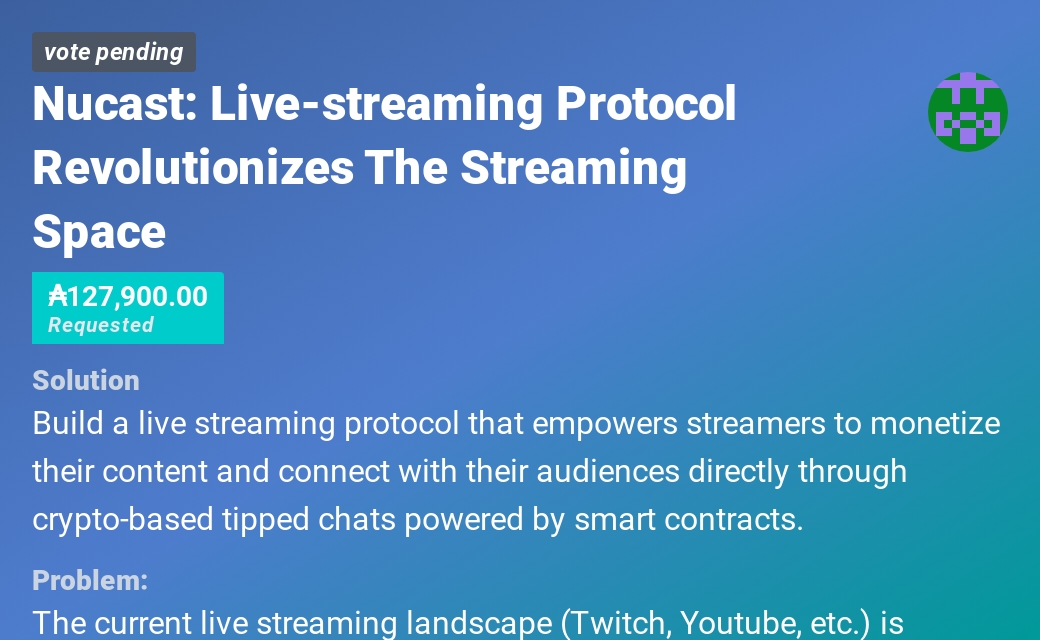 vote pending

Nucast: Live-streaming Protocol Revolutionizes The Streaming Space

₳127,900.00
Requested

Solution
Build a live streaming protocol that empowers streamers to monetize their content and connect with their audiences directly through crypto-based tipped chats powered by smart contracts.

Problem:
The current live streaming landscape (Twitch, Youtube, etc.) is